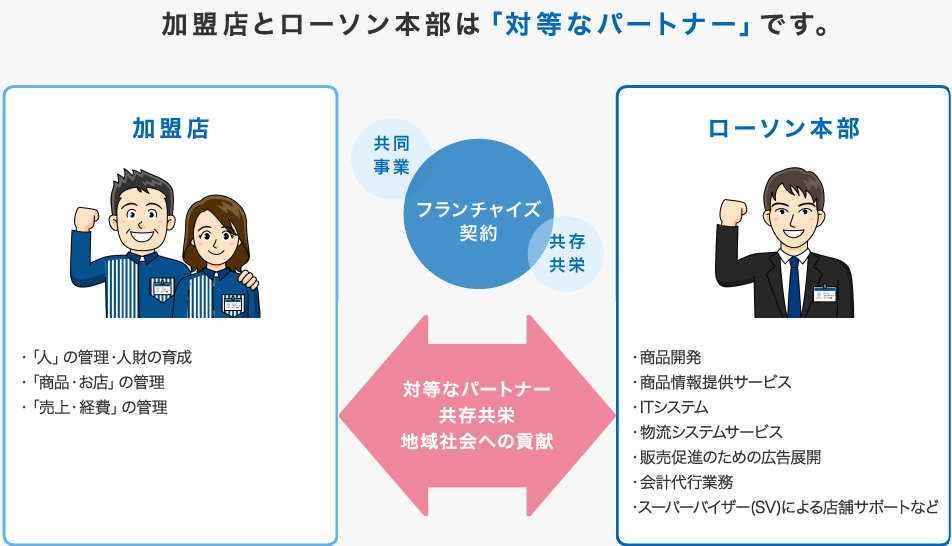 加盟店とローソン本部は「対等なパートナー」です。

加盟店

・「人」の管理・人財の育成
・「商品・お店」の管理
・「売上・経費」の管理

共同事業

フランチャイズ契約

共存共栄

対等なパートナー
共存共栄
地域社会への貢献

ローソン本部

・商品開発
・商品情報提供サービス
・ITシステム
・物流システムサービス
・販売促進のための広告展開
・会計代行業務
・スーパーバイザー(SV)による店舗サポートなど